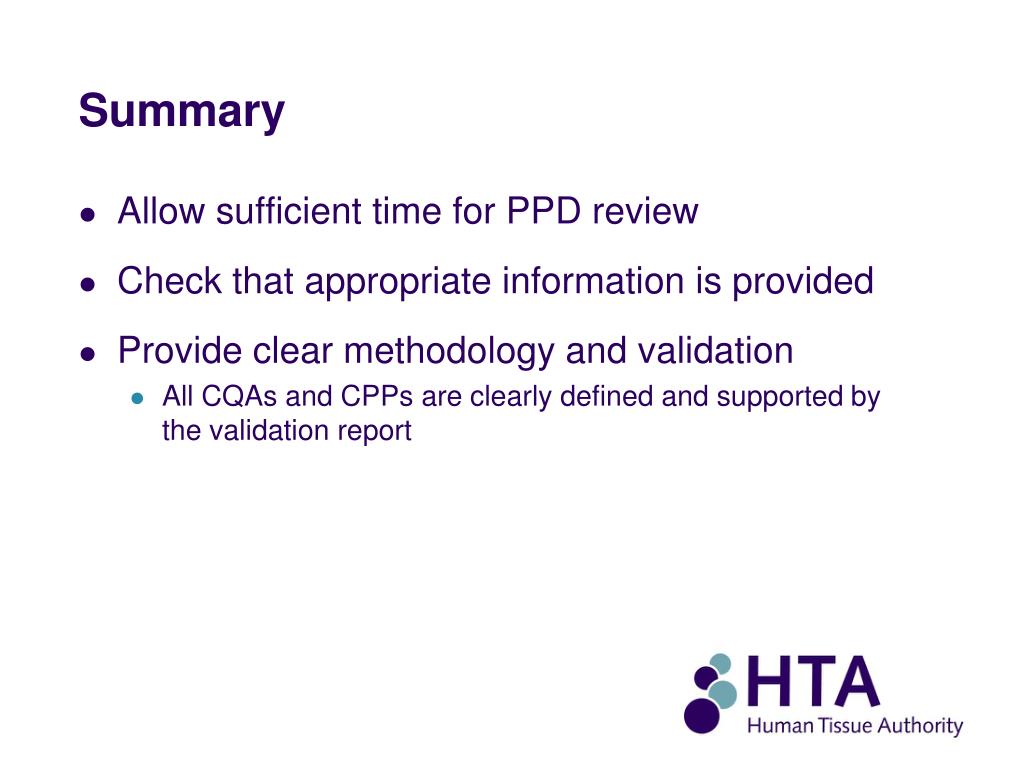 Summary

- Allow sufficient time for PPD review
- Check that appropriate information is provided
- Provide clear methodology and validation
  - All CQAs and CPPs are clearly defined and supported by the validation report

HTA
Human Tissue Authority